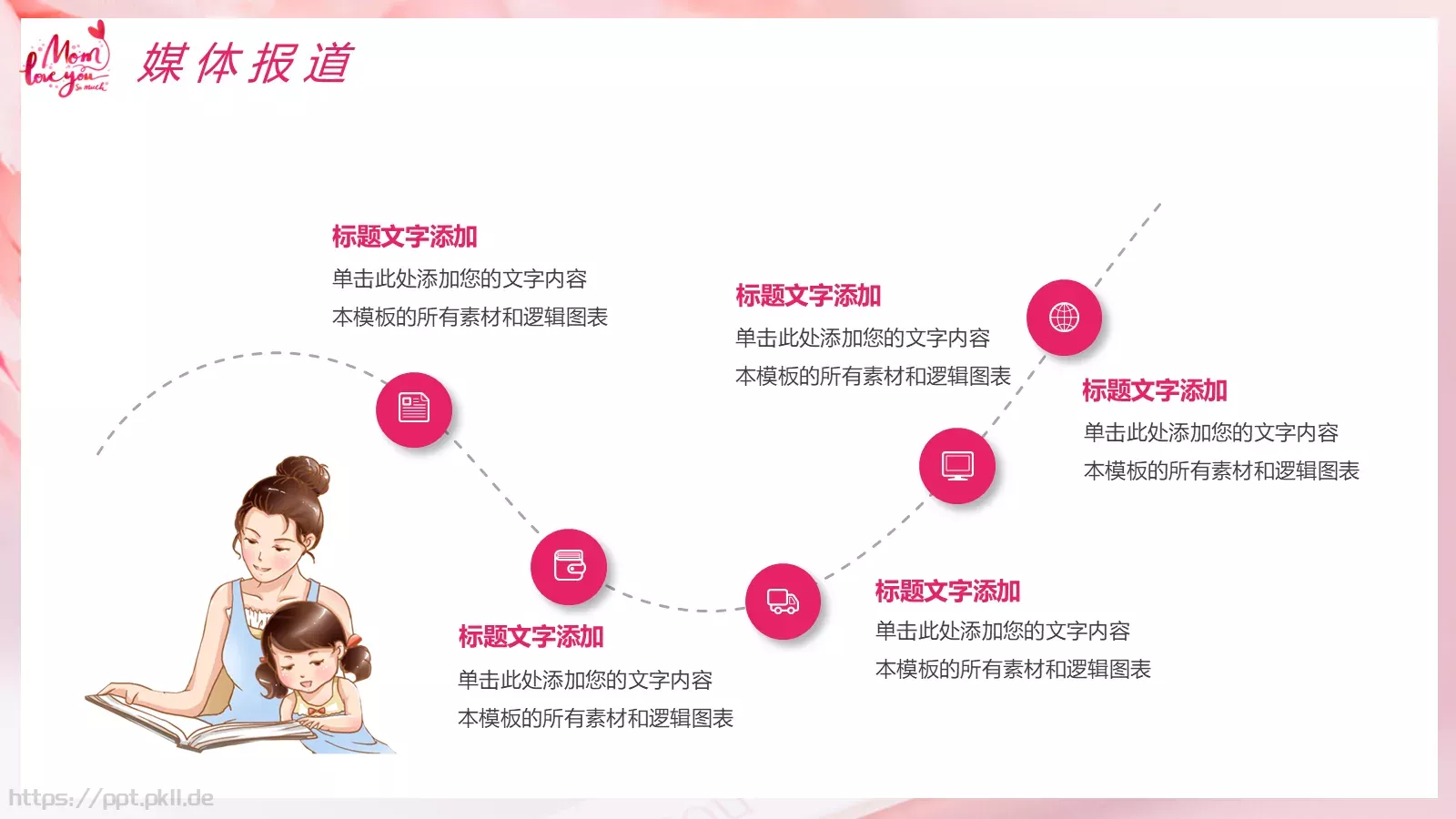 Mom love you so much

媒体报道

标题文字添加
单击此处添加您的文字内容
本模板的所有素材和逻辑图表

标题文字添加
单击此处添加您的文字内容
本模板的所有素材和逻辑图表

标题文字添加
单击此处添加您的文字内容
本模板的所有素材和逻辑图表

标题文字添加
单击此处添加您的文字内容
本模板的所有素材和逻辑图表

标题文字添加
单击此处添加您的文字内容
本模板的所有素材和逻辑图表

https://ppt.pkll.de